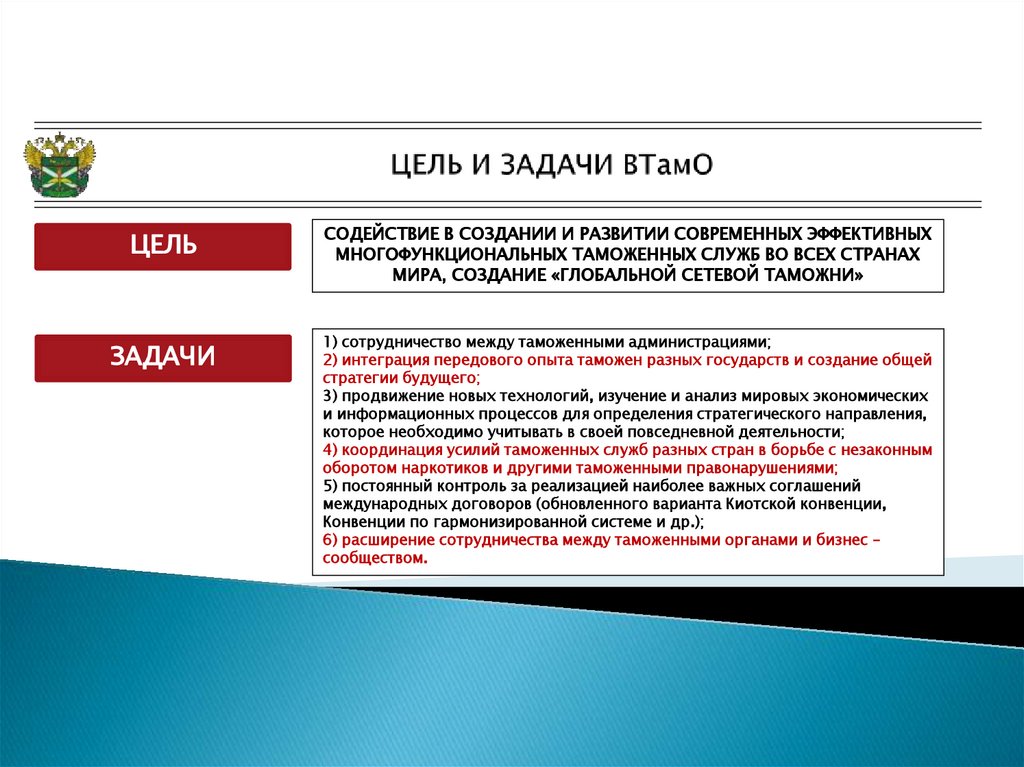 ЦЕЛЬ И ЗАДАЧИ ВТамО

ЦЕЛЬ

СОДЕЙСТВИЕ В СОЗДАНИИ И РАЗВИТИИ СОВРЕМЕННЫХ ЭФФЕКТИВНЫХ МНОГОФУНКЦИОНАЛЬНЫХ ТАМОЖЕННЫХ СЛУЖБ ВО ВСЕХ СТРАНАХ МИРА, СОЗДАНИЕ «ГЛОБАЛЬНОЙ СЕТЕВОЙ ТАМОЖНИ»

ЗАДАЧИ

1) сотрудничество между таможенными администрациями;
2) интеграция передового опыта таможен разных государств и создание общей стратегии будущего;
3) продвижение новых технологий, изучение и анализ мировых экономических и информационных процессов для определения стратегического направления, которое необходимо учитывать в своей повседневной деятельности;
4) координация усилий таможенных служб разных стран в борьбе с незаконным оборотом наркотиков и другими таможенными правонарушениями;
5) постоянный контроль за реализацией наиболее важных соглашений международных договоров (обновленного варианта Киотской конвенции, Конвенции по гармонизированной системе и др.);
6) расширение сотрудничества между таможенными органами и бизнес – сообществом.